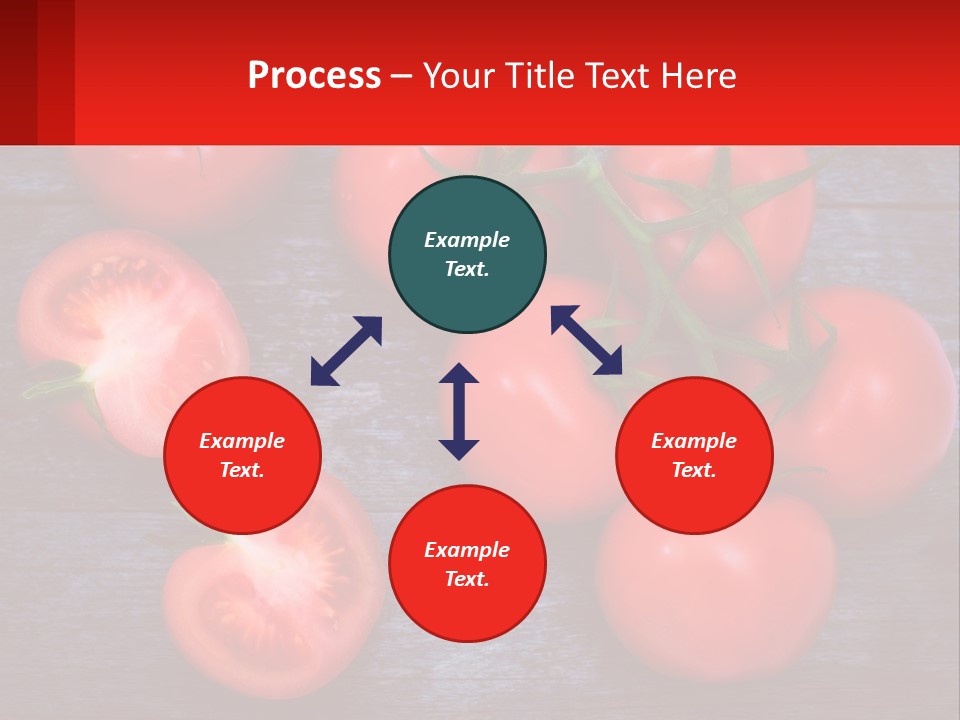 Process – Your Title Text Here

Example Text.

Example Text.

Example Text.

Example Text.